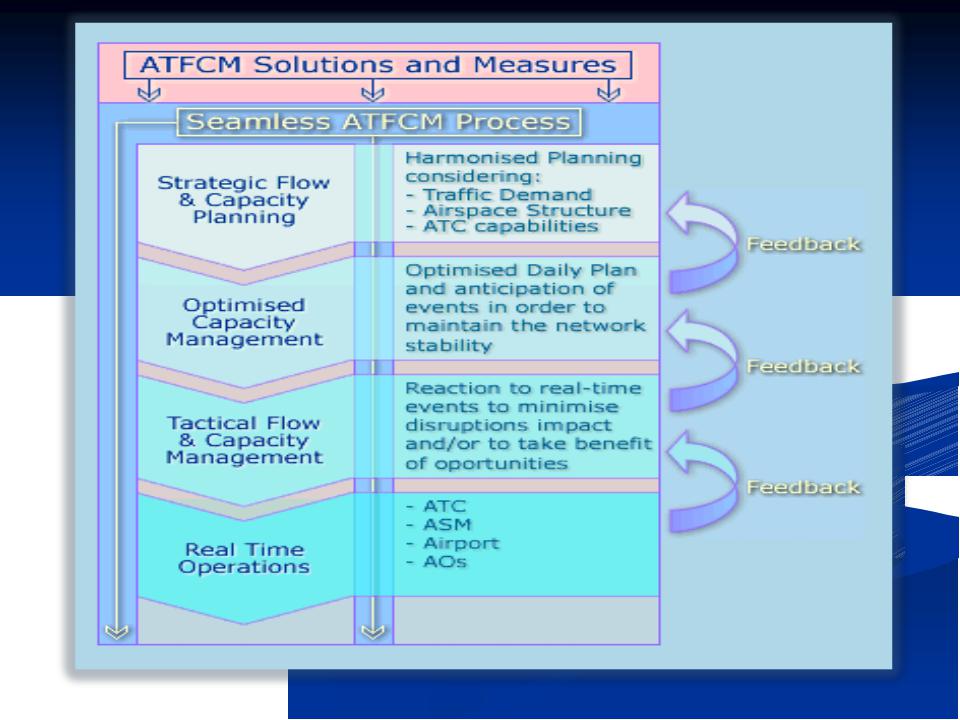 ATFCM Solutions and Measures

Seamless ATFCM Process

Strategic Flow & Capacity Planning

Harmonised Planning considering:
- Traffic Demand
- Airspace Structure
- ATC capabilities

Feedback

Optimised Capacity Management

Optimised Daily Plan and anticipation of events in order to maintain the network stability

Feedback

Tactical Flow & Capacity Management

Reaction to real-time events to minimise disruptions impact and/or to take benefit of oportunities

Feedback

Real Time Operations

- ATC
- ASM
- Airport
- AOs